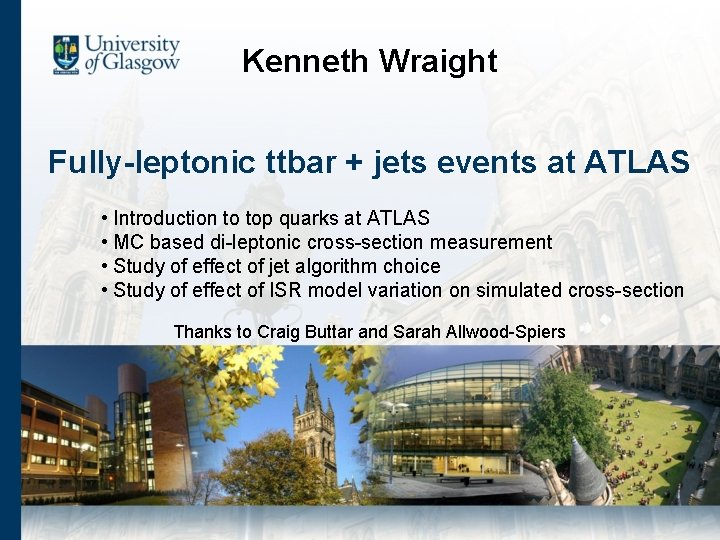 University of Glasgow

Kenneth Wraight

Fully-leptonic ttbar + jets events at ATLAS

• Introduction to top quarks at ATLAS
• MC based di-leptonic cross-section measurement
• Study of effect of jet algorithm choice
• Study of effect of ISR model variation on simulated cross-section

Thanks to Craig Buttar and Sarah Allwood-Spiers